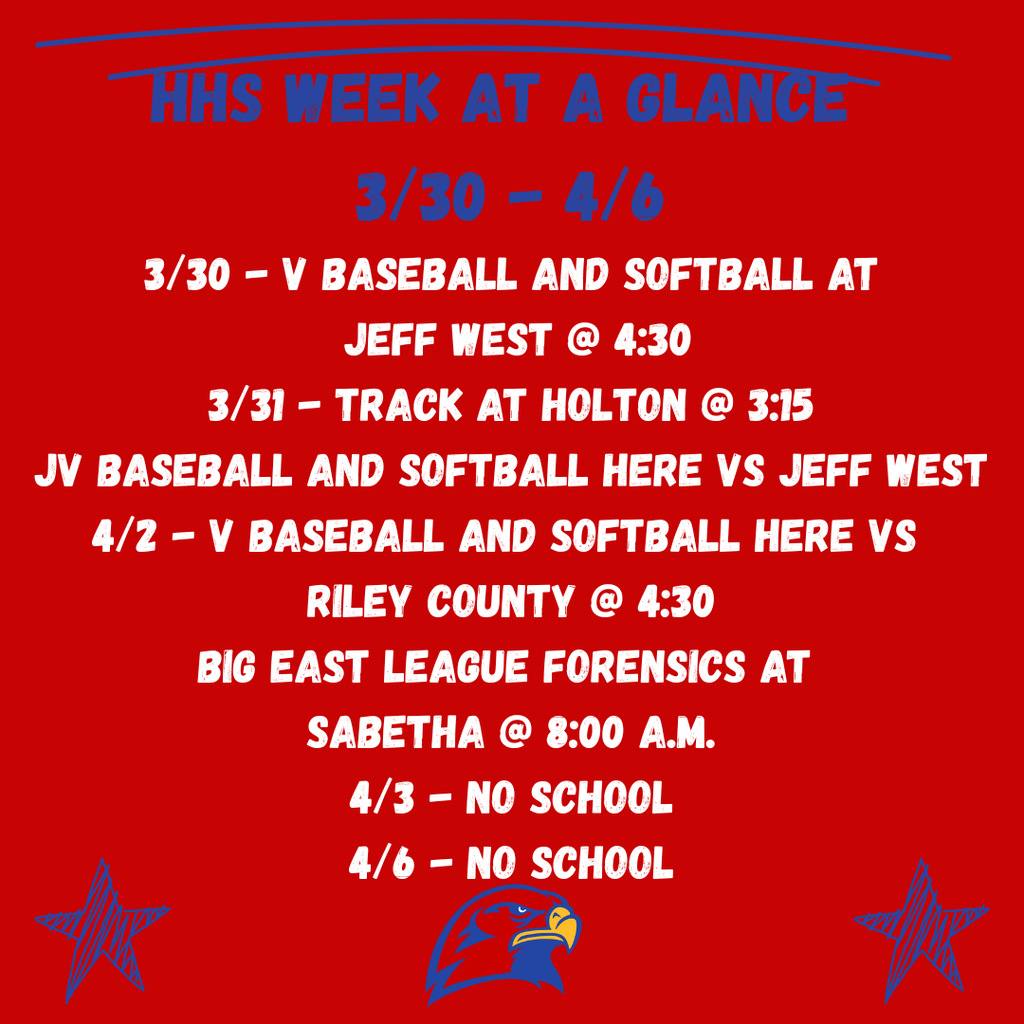 HHS WEEK AT A GLANCE

3/30 - 4/6

3/30 - V BASEBALL AND SOFTBALL AT JEFF WEST @ 4:30

3/31 - TRACK AT HOLTON @ 3:15

JV BASEBALL AND SOFTBALL HERE VS JEFF WEST

4/2 - V BASEBALL AND SOFTBALL HERE VS RILEY COUNTY @ 4:30

BIG EAST LEAGUE FORENSICS AT SABETHA @ 8:00 A.M.

4/3 - NO SCHOOL

4/6 - NO SCHOOL